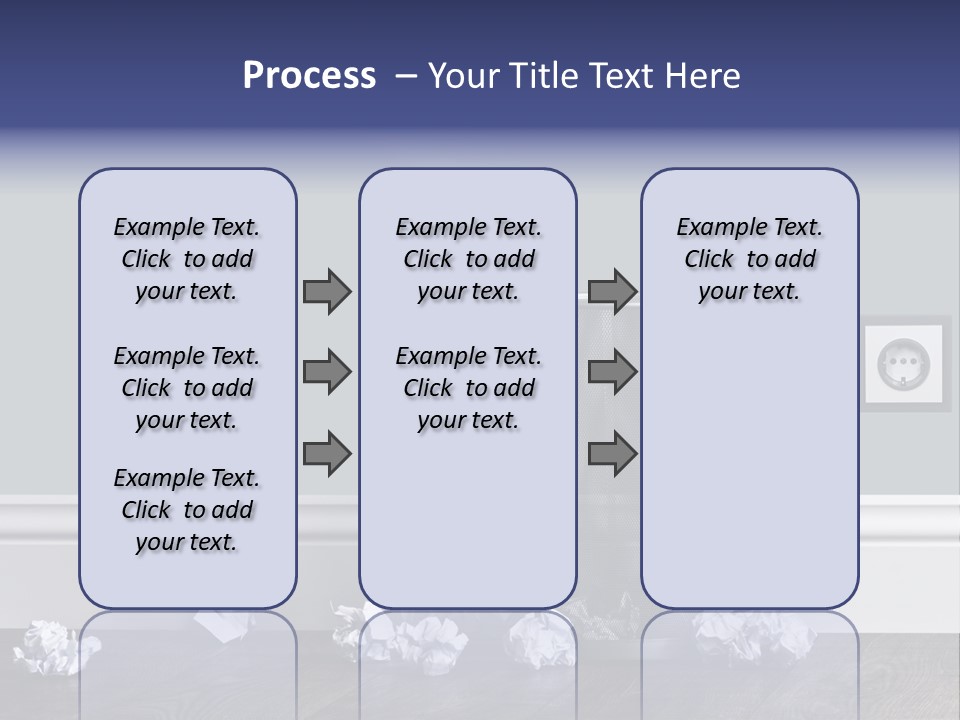 Process – Your Title Text Here

Example Text. Click to add your text.

Example Text. Click to add your text.

Example Text. Click to add your text.

Example Text. Click to add your text.

Example Text. Click to add your text.

Example Text. Click to add your text.